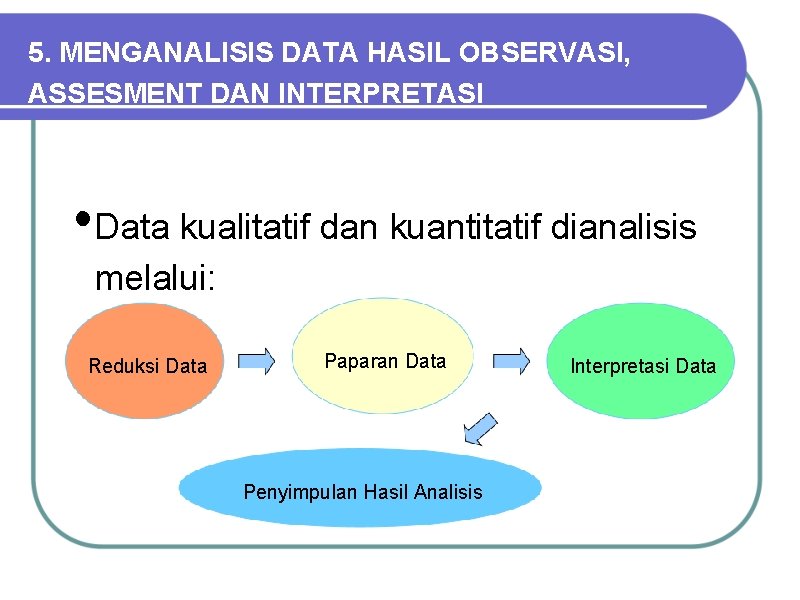 5. MENGANALISIS DATA HASIL OBSERVASI, ASSESMENT DAN INTERPRETASI

• Data kualitatif dan kuantitatif dianalisis melalui:

Reduksi Data

Paparan Data

Interpretasi Data

Penyimpulan Hasil Analisis